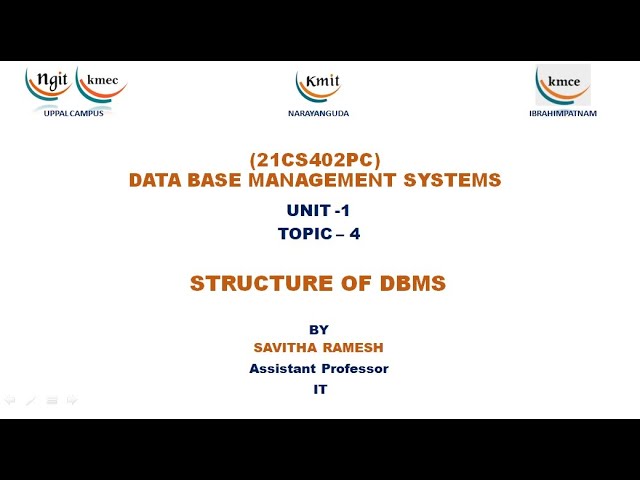 ngit kmec
UPPAL CAMPUS

Kmit
NARAYANGUDA

kmce
IBRAHIMPATNAM

(21CS402PC)
DATA BASE MANAGEMENT SYSTEMS

UNIT -1
TOPIC – 4

STRUCTURE OF DBMS

BY
SAVITHA RAMESH
Assistant Professor
IT